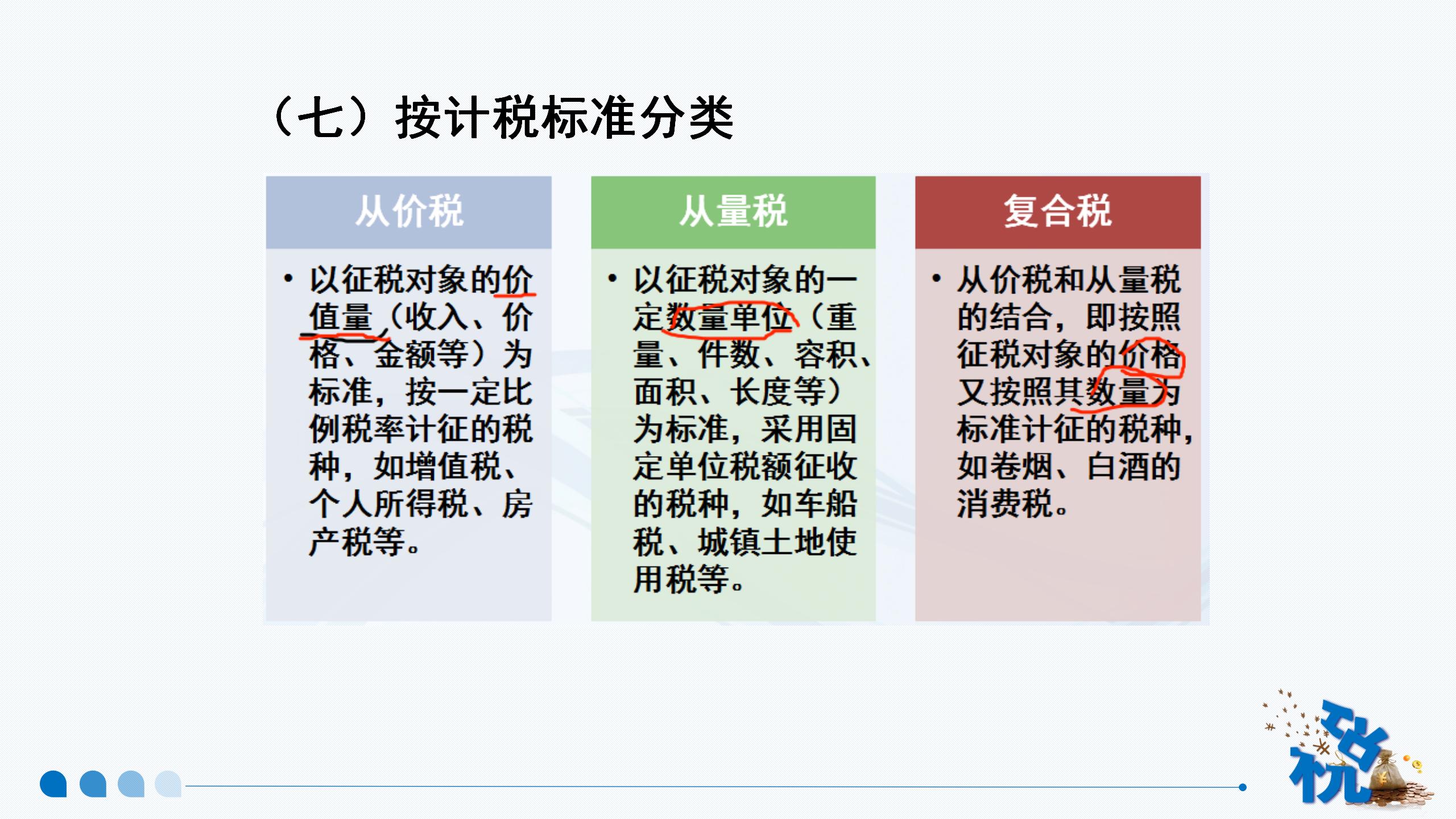 （七）按计税标准分类

从价税

• 以征税对象的价值量（收入、价格、金额等）为标准，按一定比例税率计征的税种，如增值税、个人所得税、房产税等。

从量税

• 以征税对象的一定数量单位（重量、件数、容积、面积、长度等）为标准，采用固定单位税额征收的税种，如车船税、城镇土地使用税等。

复合税

• 从价税和从量税的结合，即按照征税对象的价格又按照其数量为标准计征的税种，如卷烟、白酒的消费税。

税